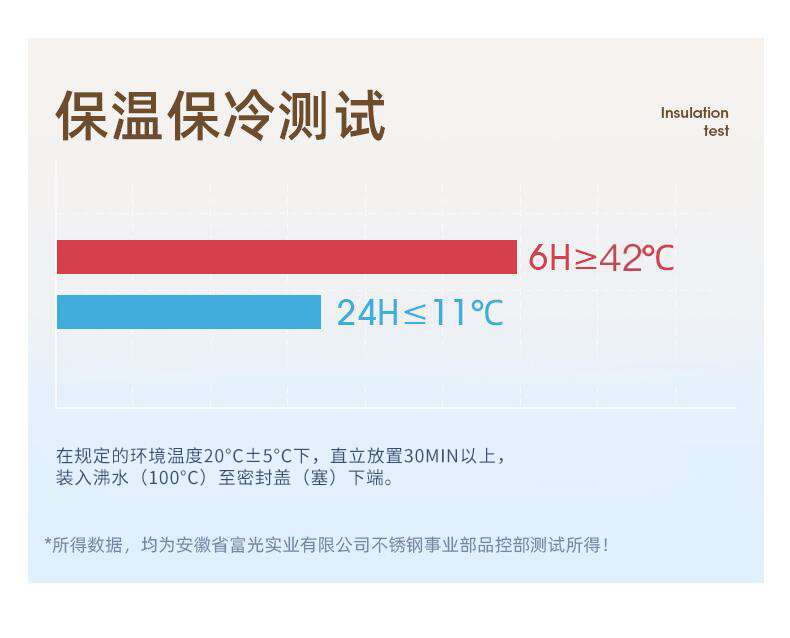 保温保冷测试

Insulation test

6H≥42℃

24H≤11℃

在规定的环境温度20°C±5°C下，直立放置30MIN以上，装入沸水（100°C）至密封盖（塞）下端。

*所得数据，均为安徽省富光实业有限公司不锈钢事业部品控部测试所得！